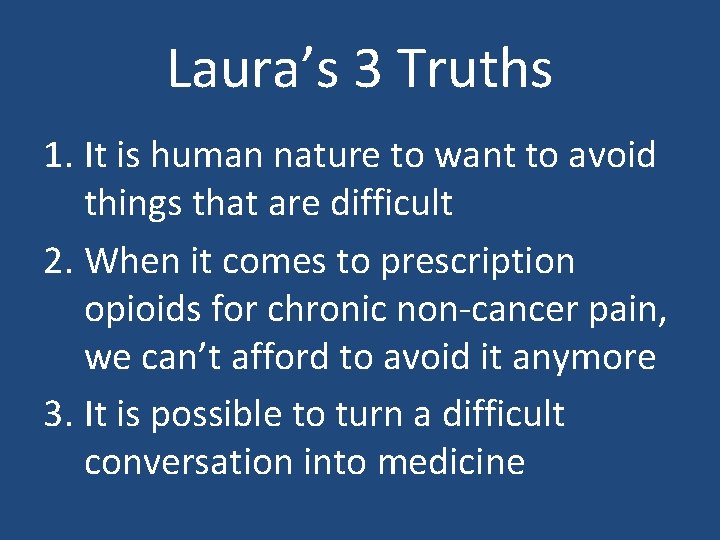 Laura’s 3 Truths

1. It is human nature to want to avoid things that are difficult
2. When it comes to prescription opioids for chronic non-cancer pain, we can’t afford to avoid it anymore
3. It is possible to turn a difficult conversation into medicine